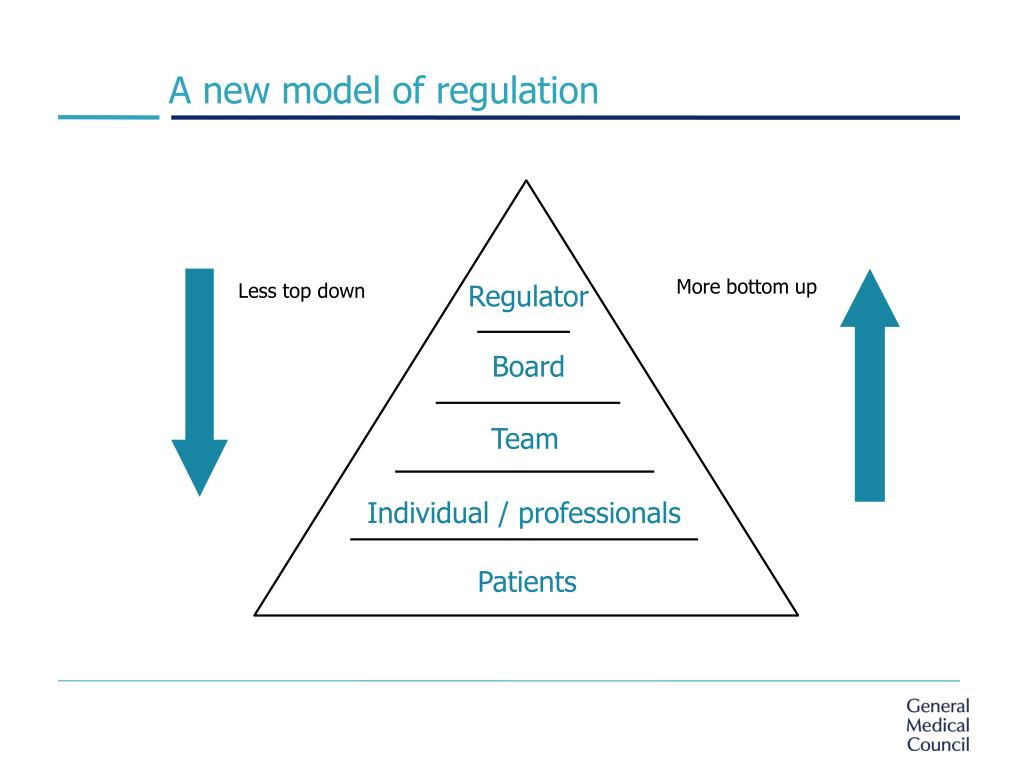 A new model of regulation

Less top down

Regulator

Board

Team

Individual / professionals

Patients

More bottom up

General
Medical
Council